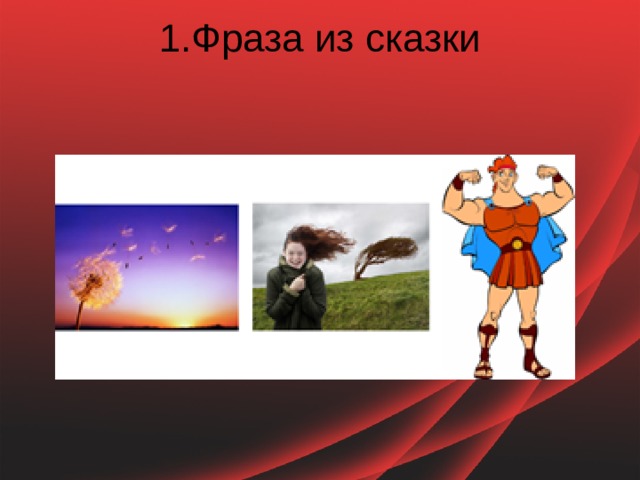 1.Фраза из сказки